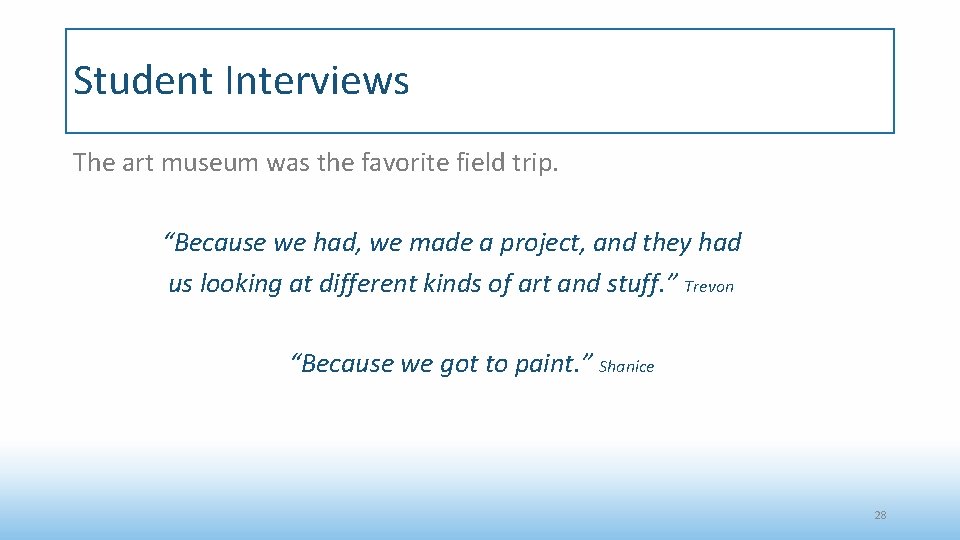 Student Interviews

The art museum was the favorite field trip.

“Because we had, we made a project, and they had us looking at different kinds of art and stuff.” Trevon

“Because we got to paint.” Shanice

28